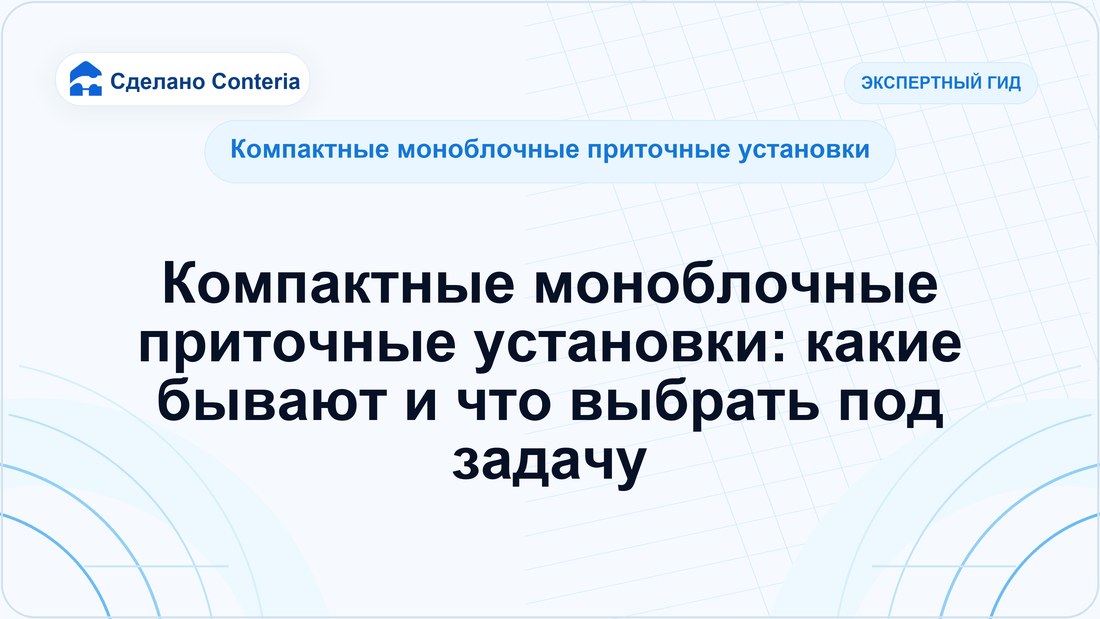 Сделано Conteria

ЭКСПЕРТНЫЙ ГИД

Компактные моноблочные приточные установки

Компактные моноблочные приточные установки: какие бывают и что выбрать под задачу